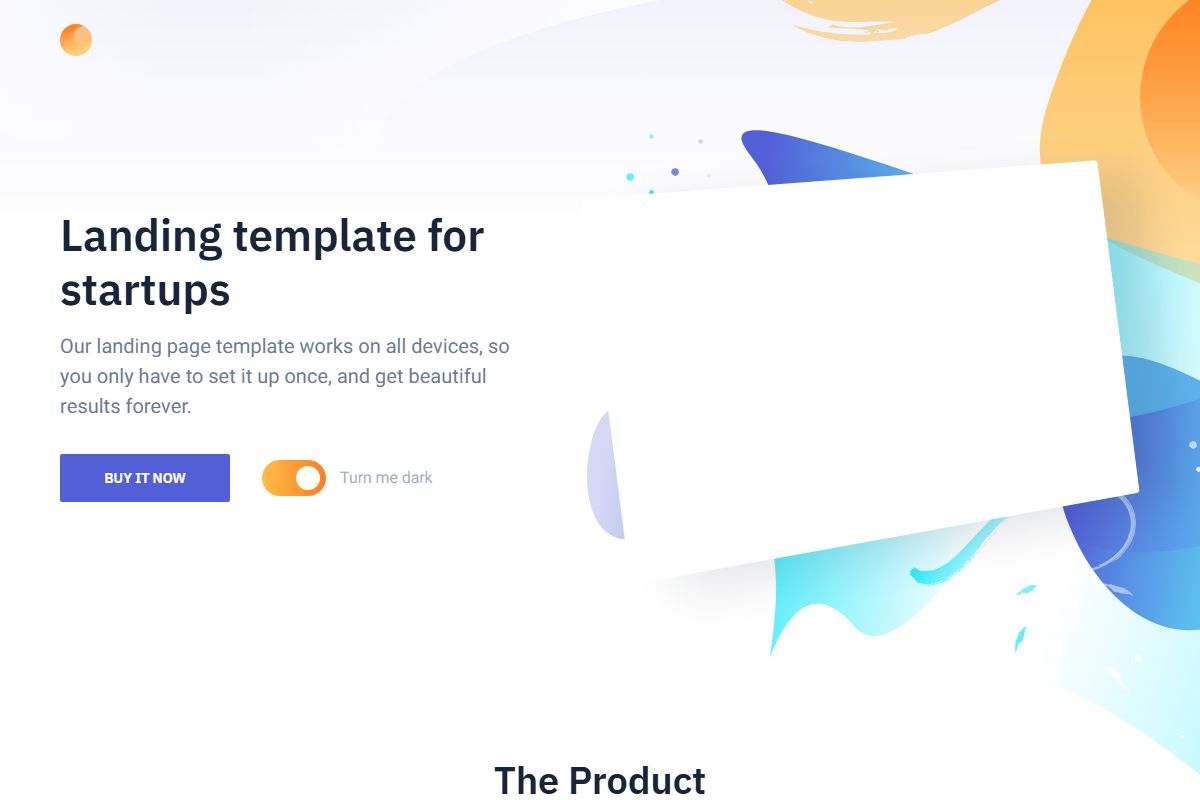 Landing template for startups

Our landing page template works on all devices, so you only have to set it up once, and get beautiful results forever.

BUY IT NOW

Turn me dark

The Product